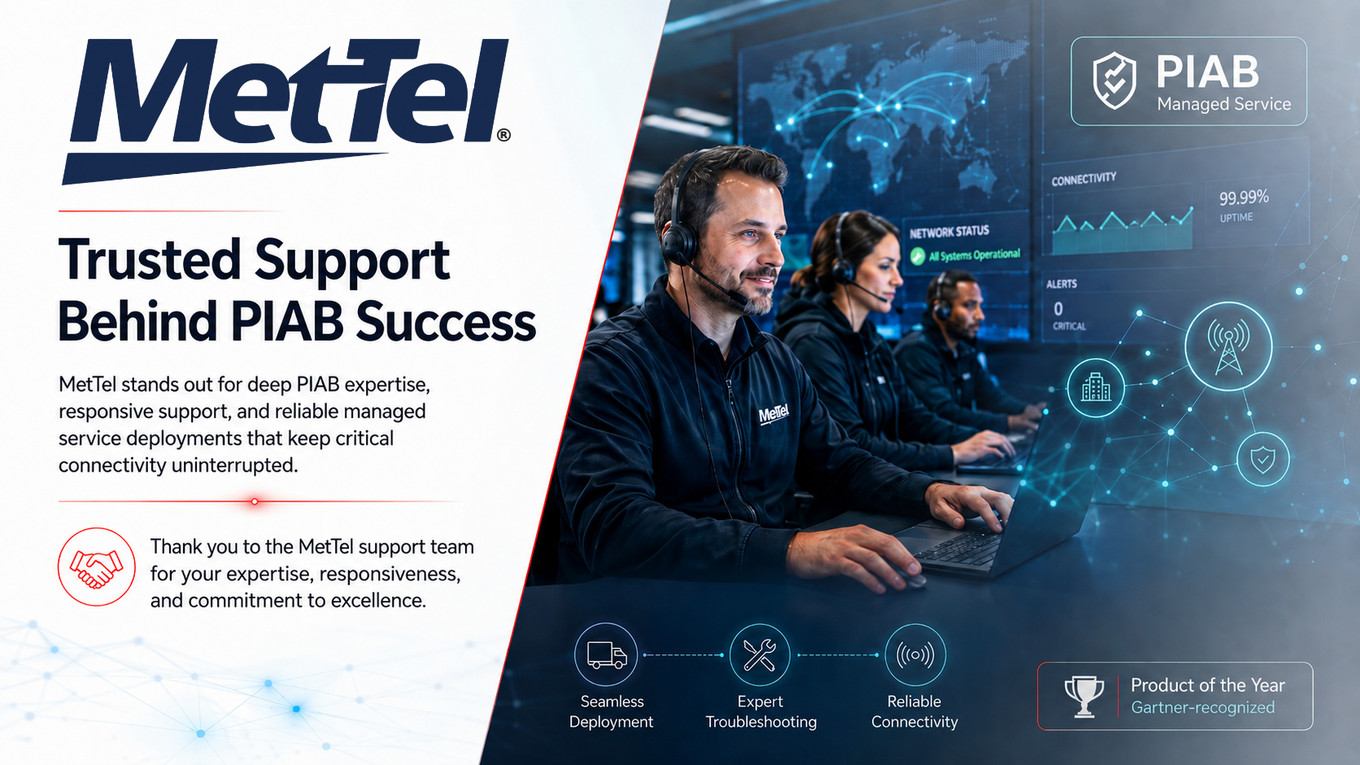 MetTel®

Trusted Support Behind PIAB Success

MetTel stands out for deep PIAB expertise, responsive support, and reliable managed service deployments that keep critical connectivity uninterrupted.

Thank you to the MetTel support team for your expertise, responsiveness, and commitment to excellence.

PIAB
Managed Service

CONNECTIVITY

99.99%
UPTIME

NETWORK STATUS
All Systems Operational

ALERTS
0
CRITICAL

MetTel

Seamless Deployment

Expert Troubleshooting

Reliable Connectivity

Product of the Year
Gartner-recognized